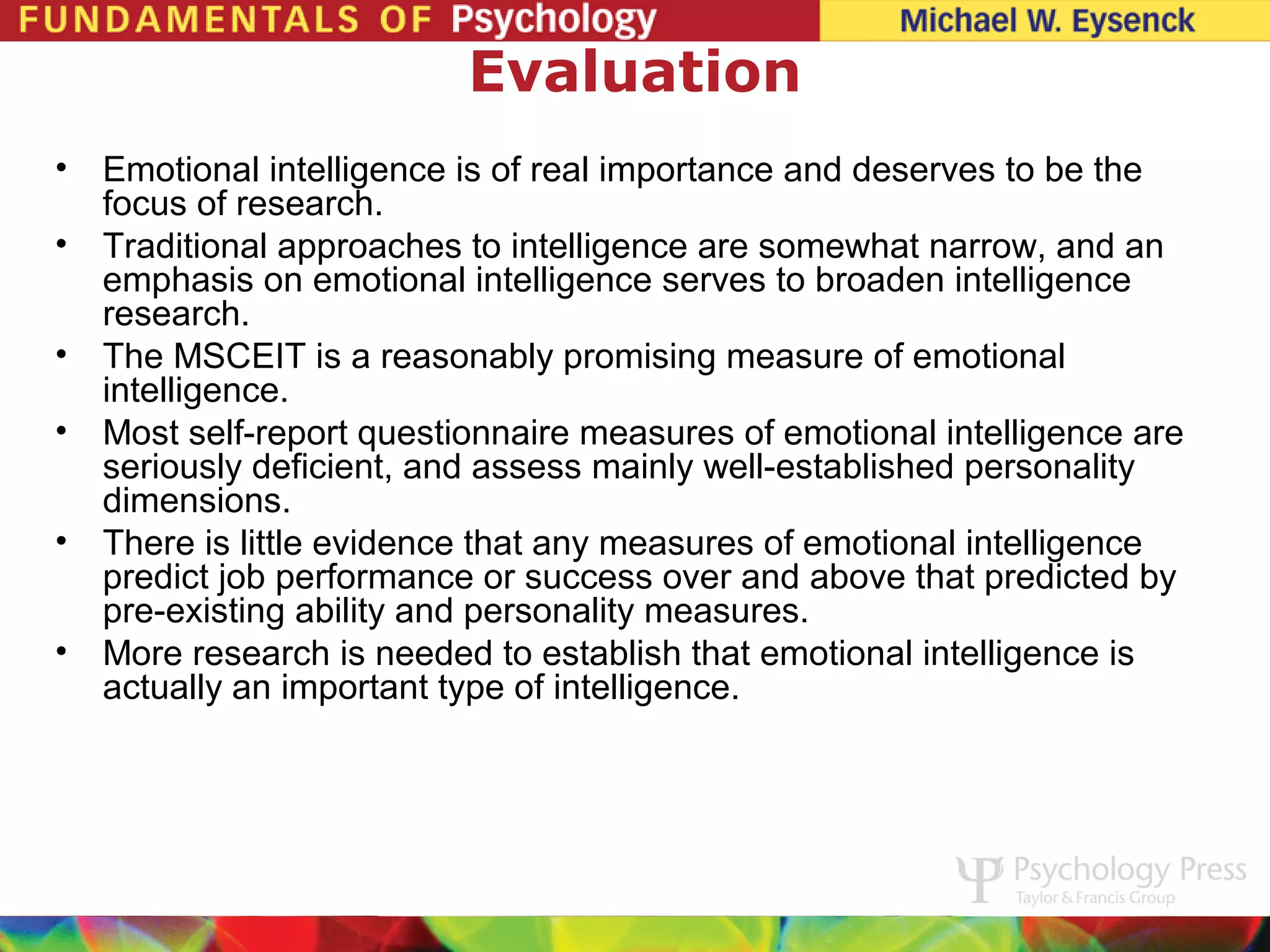 FUNDAMENTALS OF Psychology Michael W. Eysenck

Evaluation

• Emotional intelligence is of real importance and deserves to be the focus of research.
• Traditional approaches to intelligence are somewhat narrow, and an emphasis on emotional intelligence serves to broaden intelligence research.
• The MSCEIT is a reasonably promising measure of emotional intelligence.
• Most self-report questionnaire measures of emotional intelligence are seriously deficient, and assess mainly well-established personality dimensions.
• There is little evidence that any measures of emotional intelligence predict job performance or success over and above that predicted by pre-existing ability and personality measures.
• More research is needed to establish that emotional intelligence is actually an important type of intelligence.

Psychology Press
Taylor & Francis Group